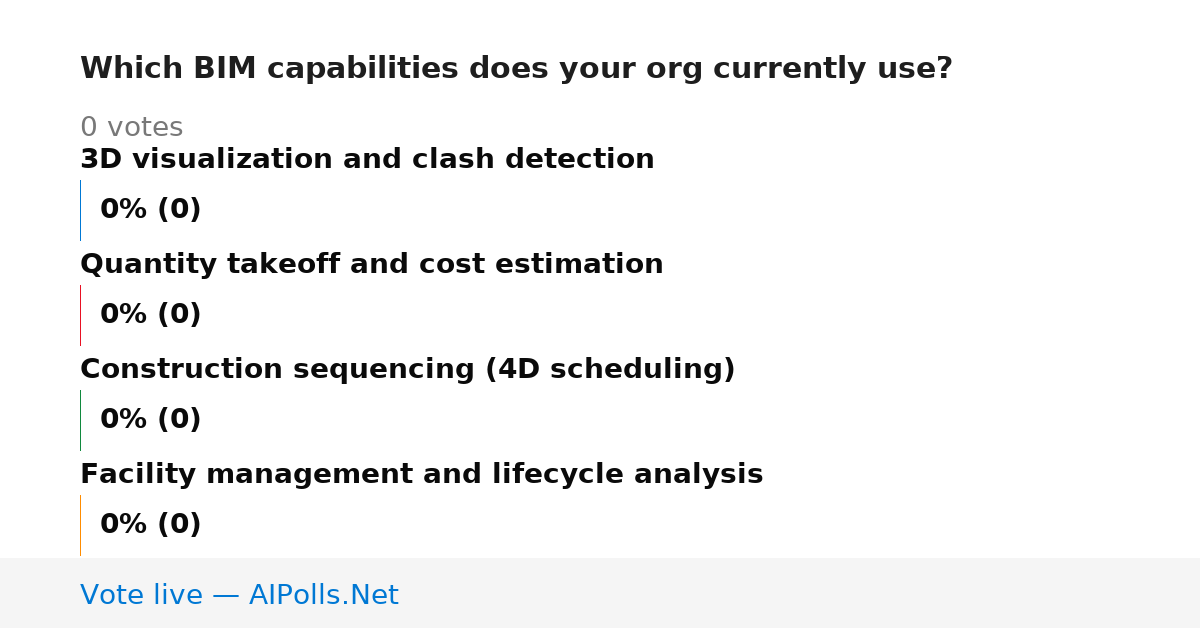 Which BIM capabilities does your org currently use?

0 votes

3D visualization and clash detection

0% (0)

Quantity takeoff and cost estimation

0% (0)

Construction sequencing (4D scheduling)

0% (0)

Facility management and lifecycle analysis

0% (0)

Vote live — AIPolls.Net